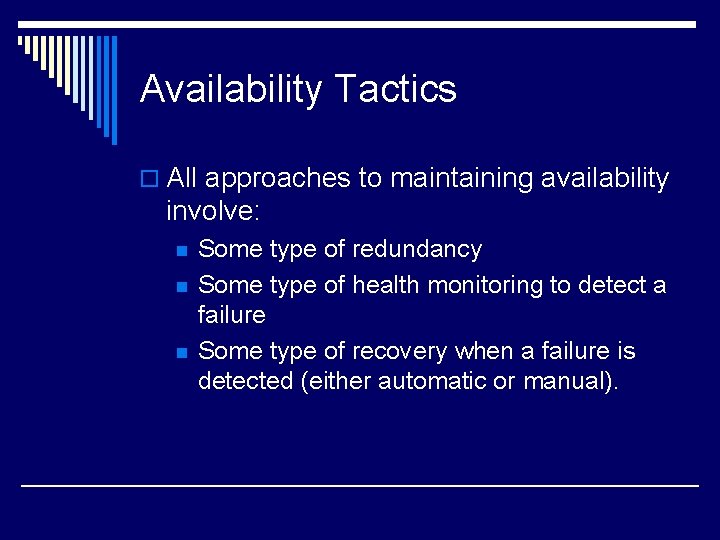 Availability Tactics

All approaches to maintaining availability involve:

Some type of redundancy

Some type of health monitoring to detect a failure

Some type of recovery when a failure is detected (either automatic or manual).